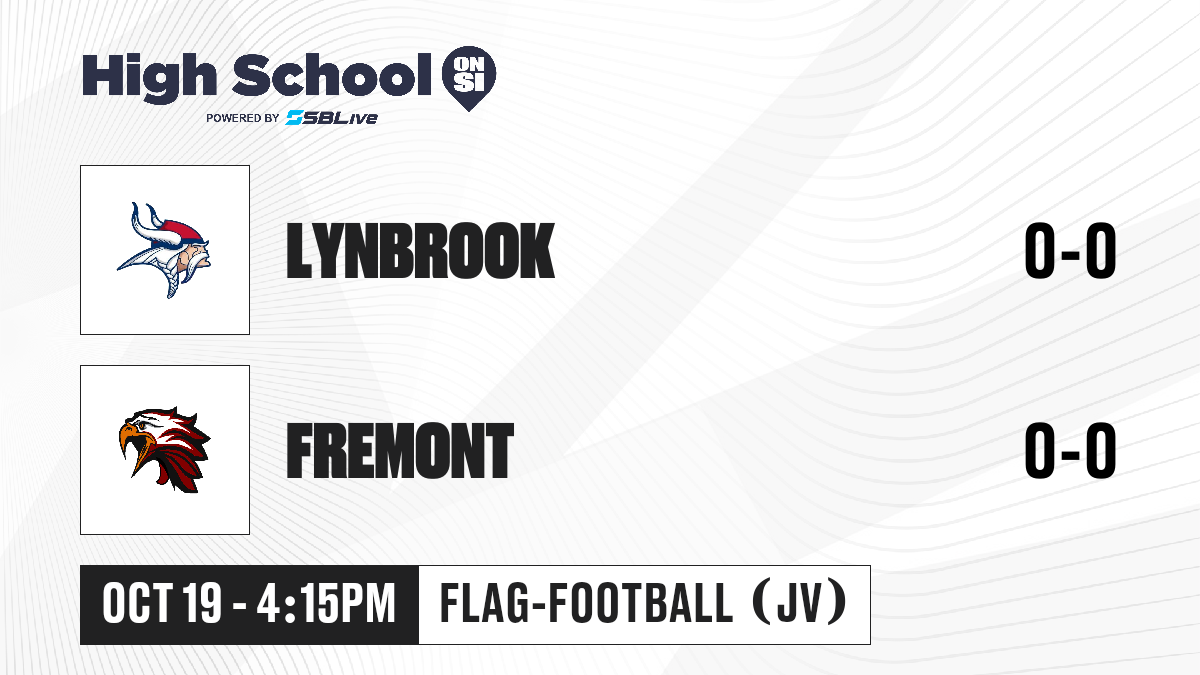 High School ON SI
POWERED BY SBLive

LYNBROOK 0-0

FREMONT 0-0

OCT 19 - 4:15PM FLAG-FOOTBALL (JV)